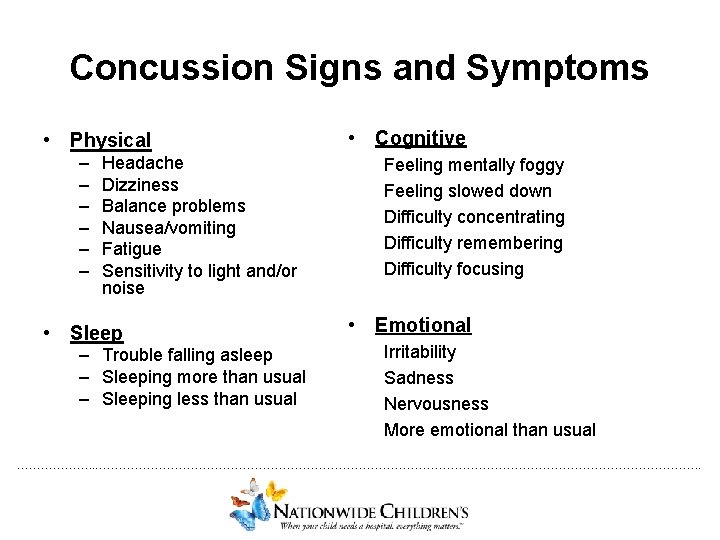 Concussion Signs and Symptoms

• Physical
– Headache
– Dizziness
– Balance problems
– Nausea/vomiting
– Fatigue
– Sensitivity to light and/or noise

• Sleep
– Trouble falling asleep
– Sleeping more than usual
– Sleeping less than usual

• Cognitive
Feeling mentally foggy
Feeling slowed down
Difficulty concentrating
Difficulty remembering
Difficulty focusing

• Emotional
Irritability
Sadness
Nervousness
More emotional than usual

NATIONWIDE CHILDREN'S
When your child needs a hospital, everything matters.